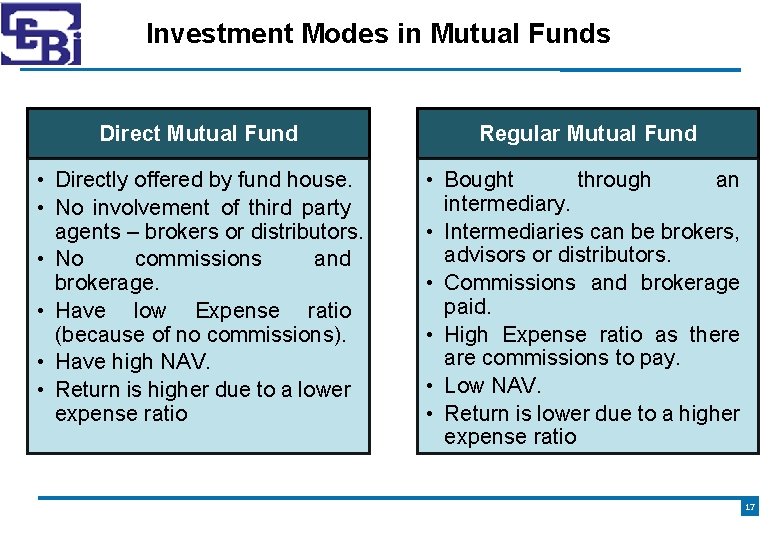 SEBI

Investment Modes in Mutual Funds

Direct Mutual Fund

• Directly offered by fund house.
• No involvement of third party agents – brokers or distributors.
• No commissions and brokerage.
• Have low Expense ratio (because of no commissions).
• Have high NAV.
• Return is higher due to a lower expense ratio

Regular Mutual Fund

• Bought through an intermediary.
• Intermediaries can be brokers, advisors or distributors.
• Commissions and brokerage paid.
• High Expense ratio as there are commissions to pay.
• Low NAV.
• Return is lower due to a higher expense ratio

17